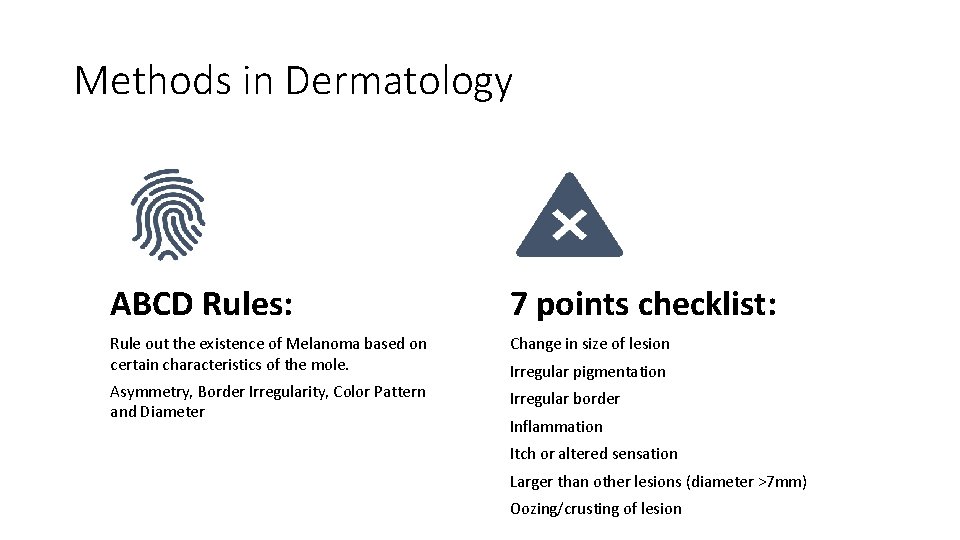 Methods in Dermatology

ABCD Rules:

Rule out the existence of Melanoma based on certain characteristics of the mole.

Asymmetry, Border Irregularity, Color Pattern and Diameter

7 points checklist:

Change in size of lesion

Irregular pigmentation

Irregular border

Inflammation

Itch or altered sensation

Larger than other lesions (diameter >7mm)

Oozing/crusting of lesion